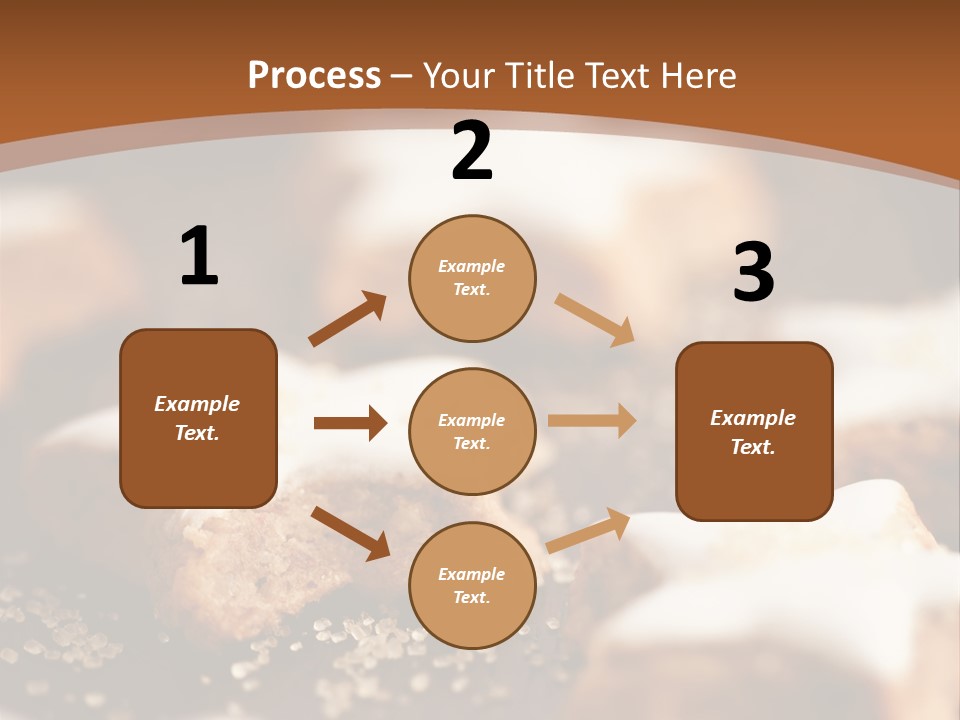 Process – Your Title Text Here

1

Example Text.

2

Example Text.

Example Text.

Example Text.

3

Example Text.